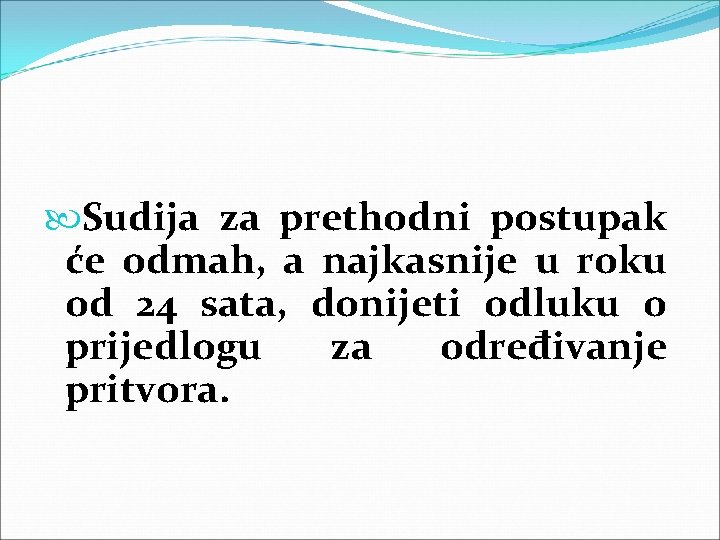 Sudija za prethodni postupak će odmah, a najkasnije u roku od 24 sata, donijeti odluku o prijedlogu za određivanje pritvora.